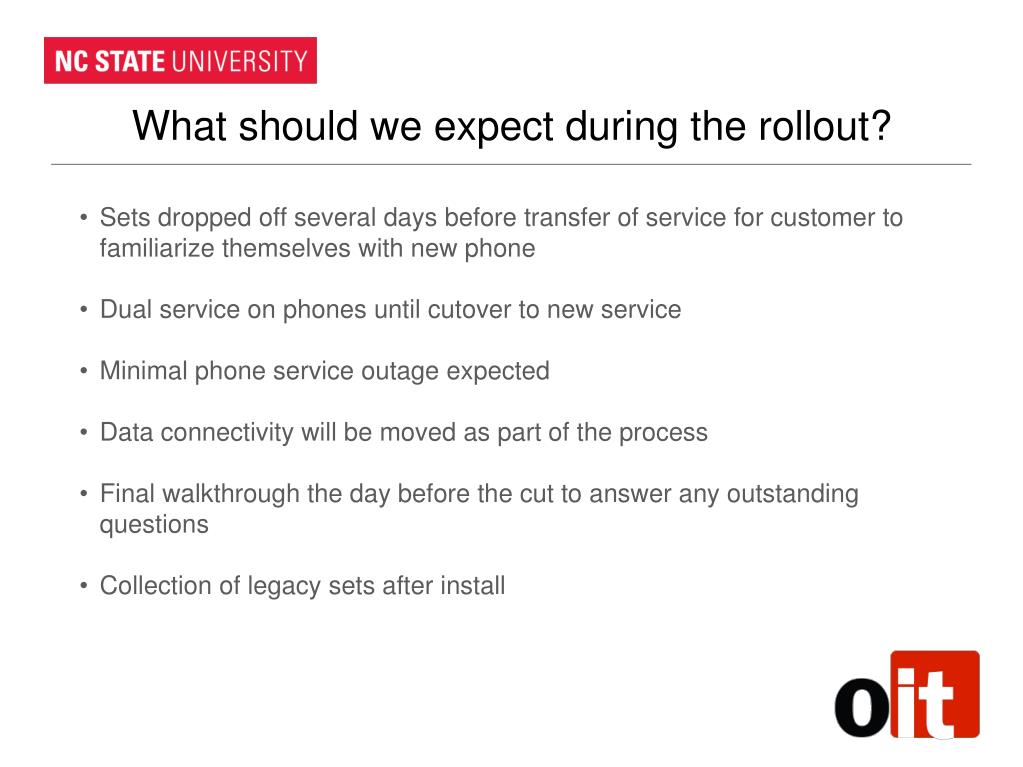 NC STATE UNIVERSITY

What should we expect during the rollout?

• Sets dropped off several days before transfer of service for customer to familiarize themselves with new phone

• Dual service on phones until cutover to new service

• Minimal phone service outage expected

• Data connectivity will be moved as part of the process

• Final walkthrough the day before the cut to answer any outstanding questions

• Collection of legacy sets after install

oit